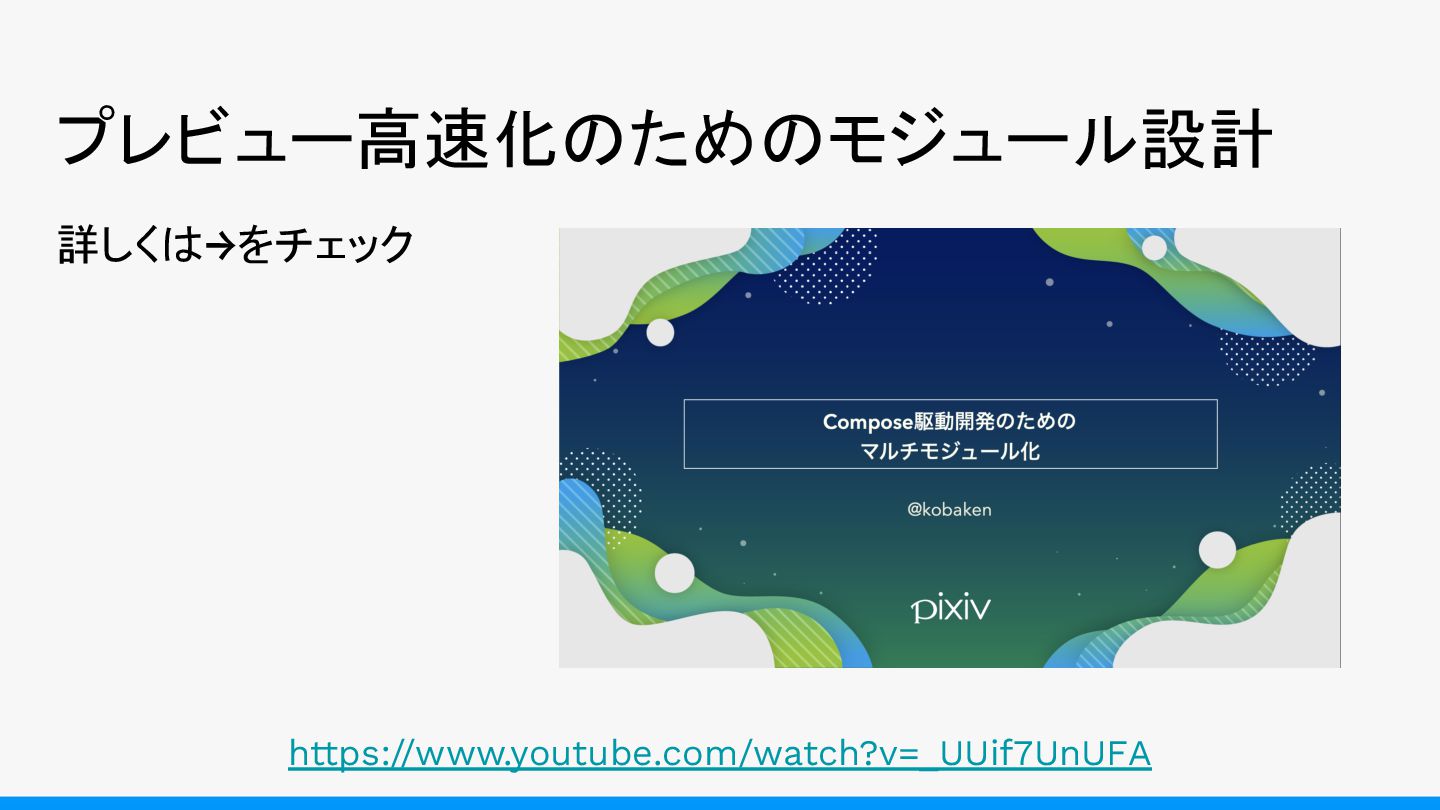 プレビュー高速化のためのモジュール設計

詳しくは→をチェック

Compose駆動開発のための
マルチモジュール化

@kobaken

pixiv

https://www.youtube.com/watch?v=_UUif7UnUFA